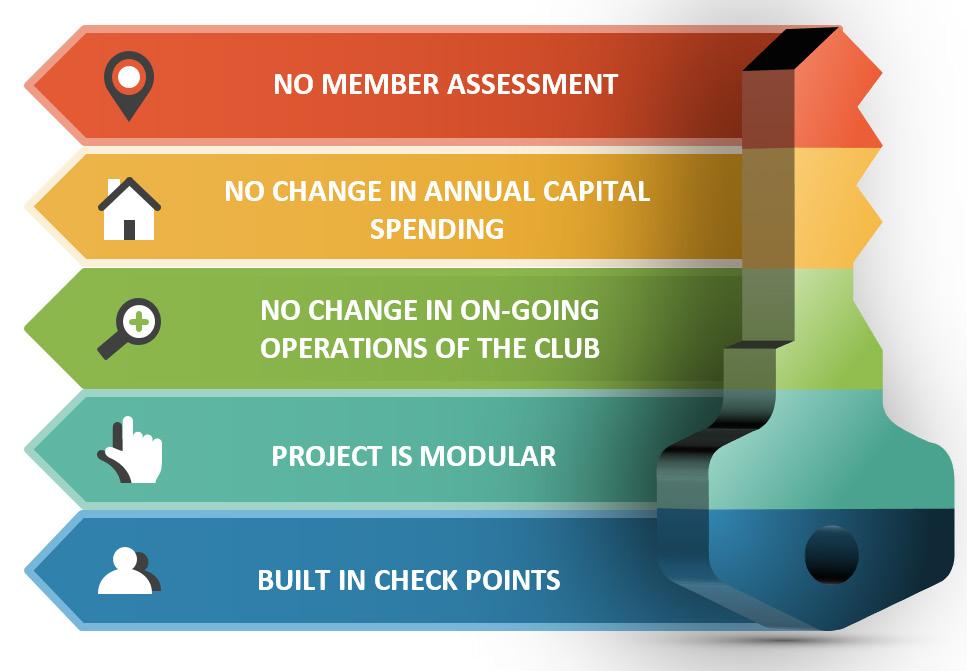 NO MEMBER ASSESSMENT

NO CHANGE IN ANNUAL CAPITAL SPENDING

NO CHANGE IN ON-GOING OPERATIONS OF THE CLUB

PROJECT IS MODULAR

BUILT IN CHECK POINTS